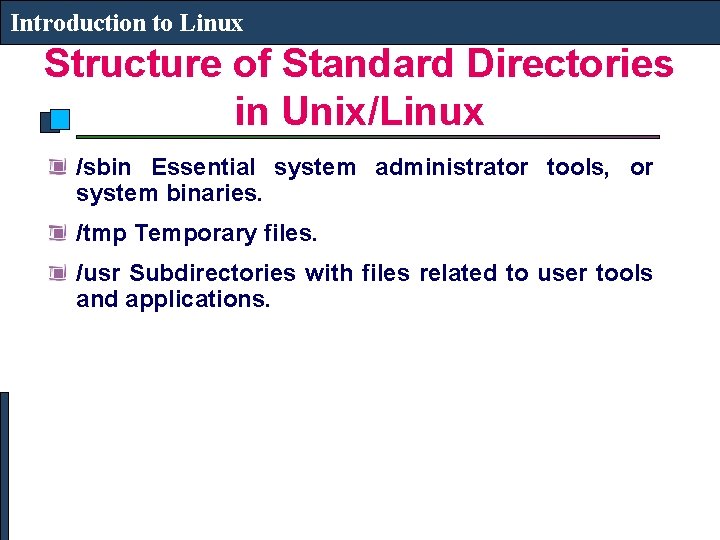 Introduction to Linux

Structure of Standard Directories in Unix/Linux

/sbin Essential system administrator tools, or system binaries.

/tmp Temporary files.

/usr Subdirectories with files related to user tools and applications.